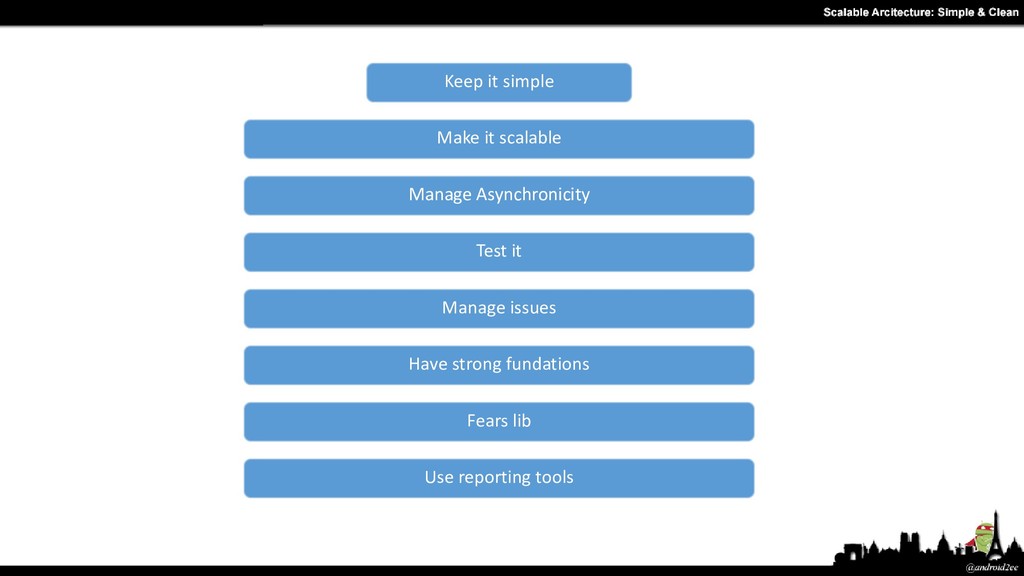 Scalable Arcitecture: Simple & Clean

Keep it simple

Make it scalable

Manage Asynchronicity

Test it

Manage issues

Have strong fundations

Fears lib

Use reporting tools

@android2ee